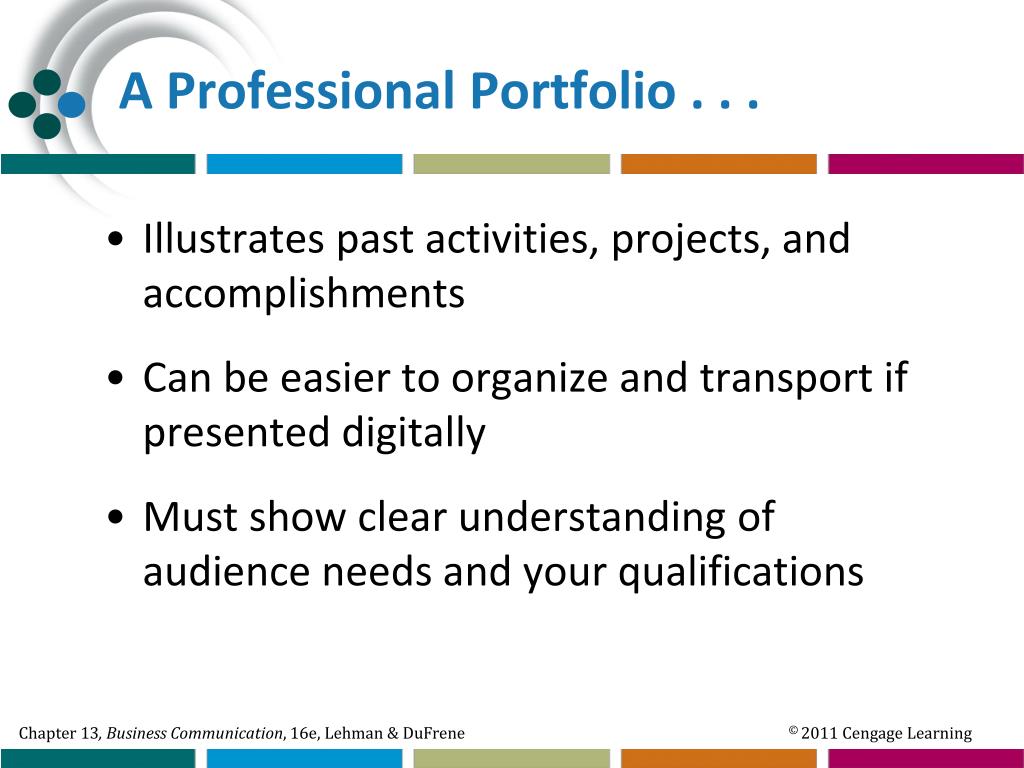 A Professional Portfolio . . .

• Illustrates past activities, projects, and accomplishments

• Can be easier to organize and transport if presented digitally

• Must show clear understanding of audience needs and your qualifications

Chapter 13, Business Communication, 16e, Lehman & DuFrene

© 2011 Cengage Learning